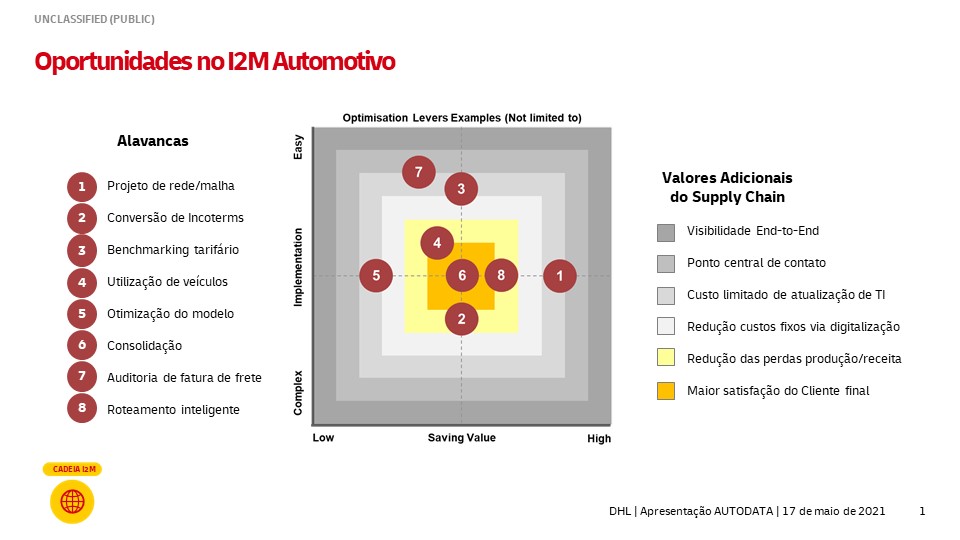 UNCLASSIFIED (PUBLIC)

Oportunidades no I2M Automotivo

Alavancas

1 Projeto de rede/malha
2 Conversão de Incoterms
3 Benchmarking tarifário
4 Utilização de veículos
5 Otimização do modelo
6 Consolidação
7 Auditoria de fatura de frete
8 Roteamento inteligente

Optimisation Levers Examples (Not limited to)

Easy
Implementation
Complex

7
3
4
5
6
8
1
2

Low
Saving Value
High

Valores Adicionais do Supply Chain

Visibilidade End-to-End
Ponto central de contato
Custo limitado de atualização de TI
Redução custos fixos via digitalização
Redução das perdas produção/receita
Maior satisfação do Cliente final

CADEIA I2M

DHL | Apresentação AUTODATA | 17 de maio de 2021 1